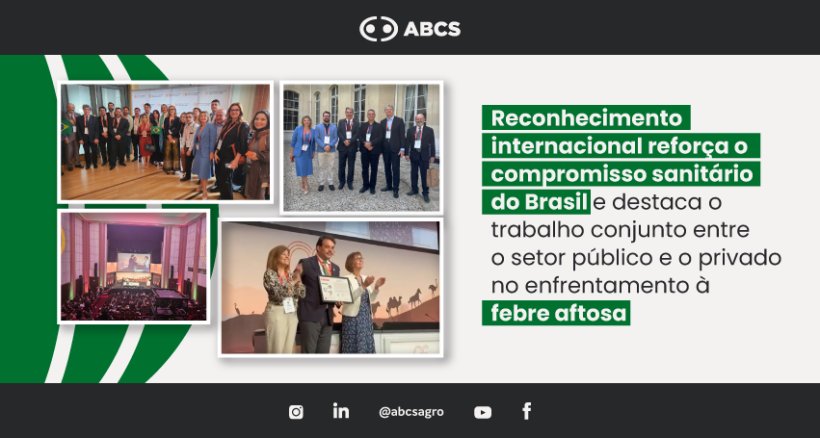 ABCS

Reconhecimento internacional reforça o compromisso sanitário do Brasil e destaca o trabalho conjunto entre o setor público e o privado no enfrentamento à febre aftosa

@abcsagro